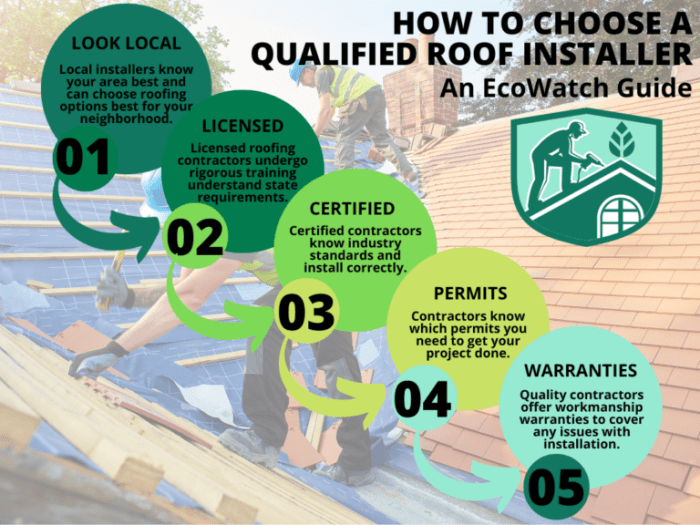 HOW TO CHOOSE A QUALIFIED ROOF INSTALLER
An EcoWatch Guide

LOOK LOCAL
Local installers know your area best and can choose roofing options best for your neighborhood.
01

LICENSED
Licensed roofing contractors undergo rigorous training understand state requirements.
02

CERTIFIED
Certified contractors know industry standards and install correctly.
03

PERMITS
Contractors know which permits you need to get your project done.
04

WARRANTIES
Quality contractors offer workmanship warranties to cover any issues with installation.
05